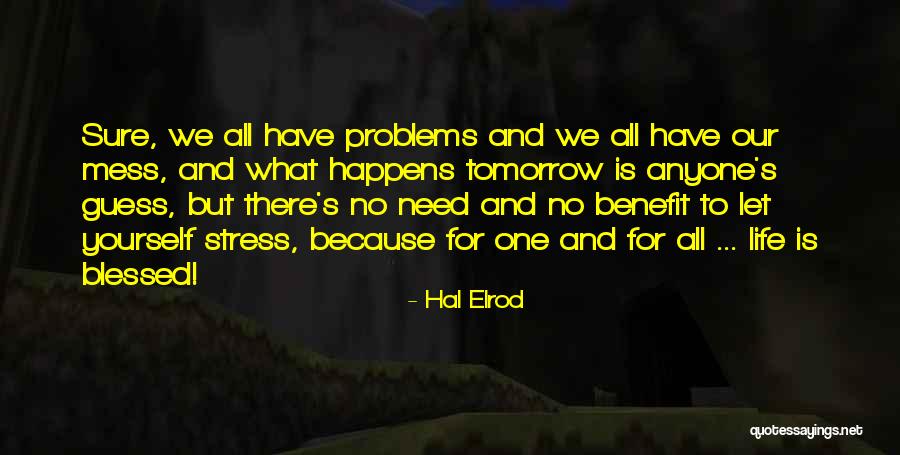 Sure, we all have problems and we all have our mess, and what happens tomorrow is anyone's guess, but there's no need and no benefit to let yourself stress, because for one and for all ... life is blessed!

- Hal Elrod

quotessayings.net